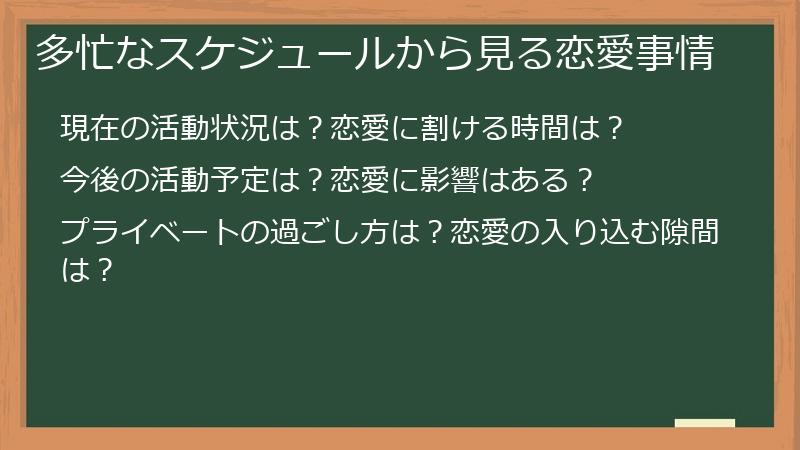 多忙なスケジュールから見る恋愛事情

現在の活動状況は？恋愛に割ける時間は？

今後の活動予定は？恋愛に影響はある？

プライベートの過ごし方は？恋愛の入り込む隙間は？